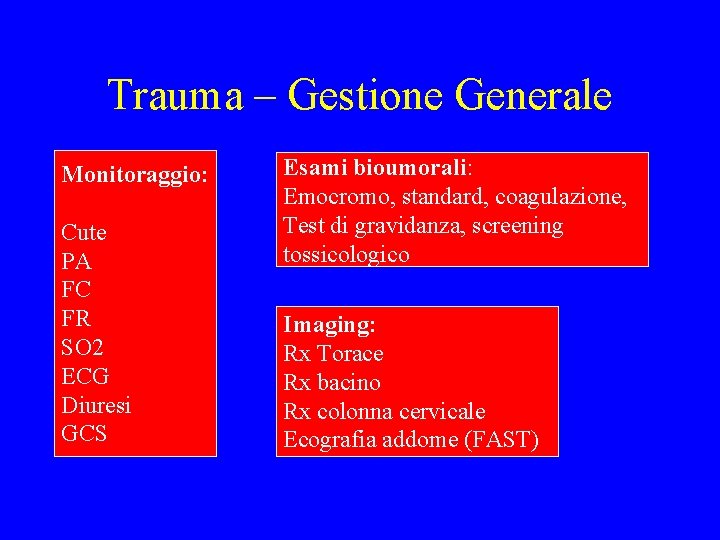 Trauma – Gestione Generale

Monitoraggio:

Cute
PA
FC
FR
SO2
ECG
Diuresi
GCS

Esami bioumorali:
Emocromo, standard, coagulazione, Test di gravidanza, screening tossicologico

Imaging:
Rx Torace
Rx bacino
Rx colonna cervicale
Ecografia addome (FAST)